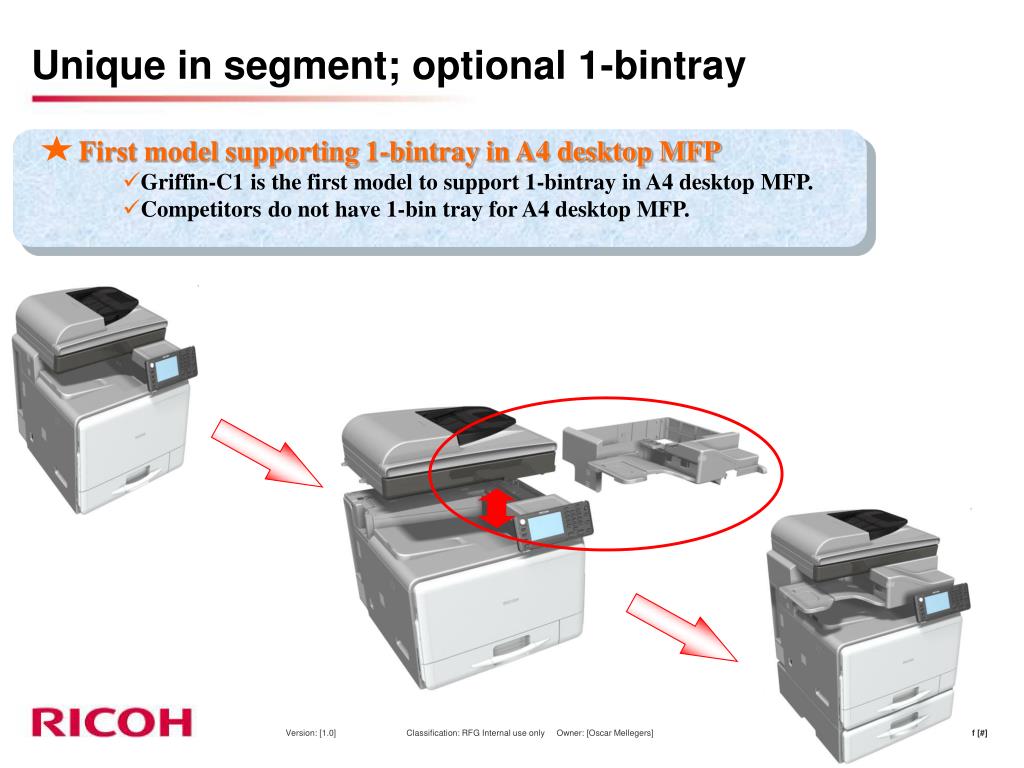 Unique in segment; optional 1-bintray

★ First model supporting 1-bintray in A4 desktop MFP

✓Griffin-C1 is the first model to support 1-bintray in A4 desktop MFP.

✓Competitors do not have 1-bin tray for A4 desktop MFP.

RICOH

Version: [1.0]

Classification: RFG Internal use only

Owner: [Oscar Mellegers]

f [#]